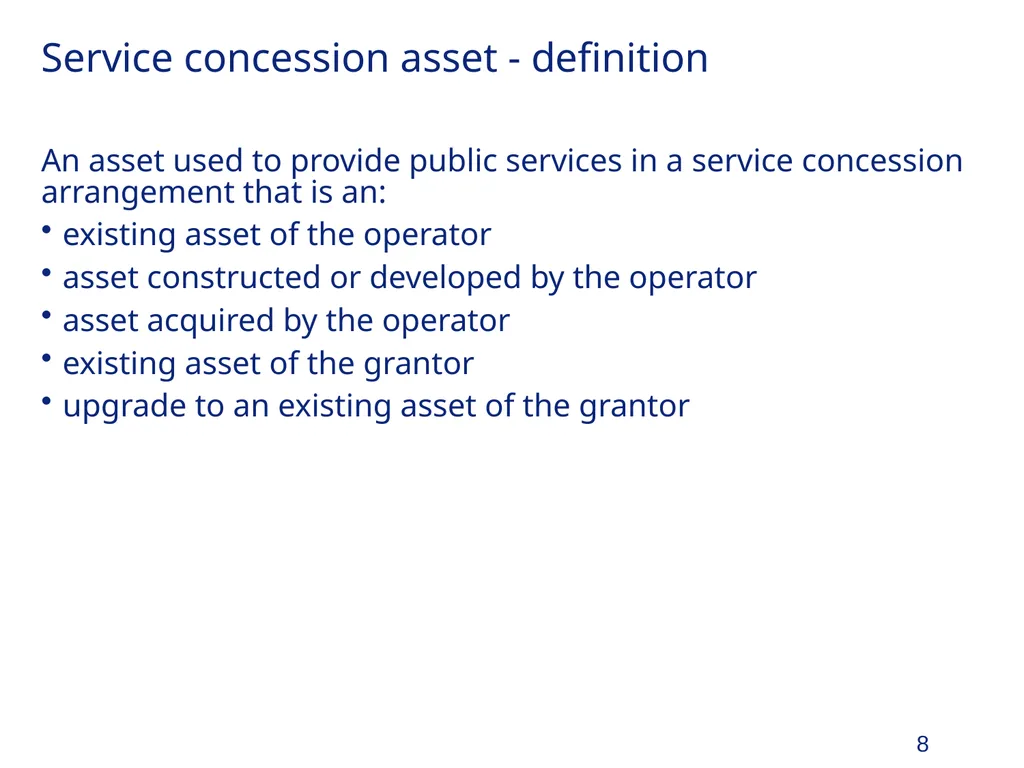 Service concession asset - definition

An asset used to provide public services in a service concession arrangement that is an:

• existing asset of the operator
• asset constructed or developed by the operator
• asset acquired by the operator
• existing asset of the grantor
• upgrade to an existing asset of the grantor

8